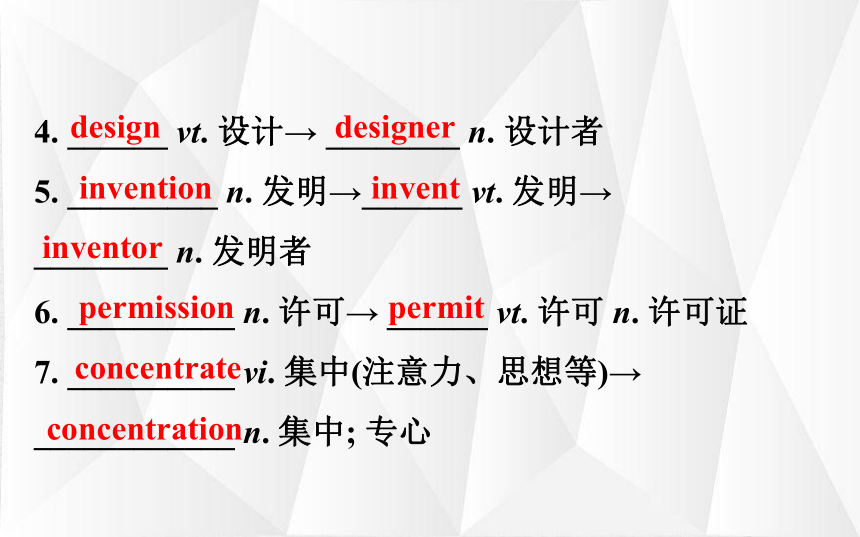 4. design vt. 设计→ designer n. 设计者

5. invention n. 发明→invent vt. 发明→ inventor n. 发明者

6. permission n. 许可→ permit vt. 许可 n. 许可证

7. concentrate vi. 集中(注意力、思想等)→ concentration n. 集中; 专心